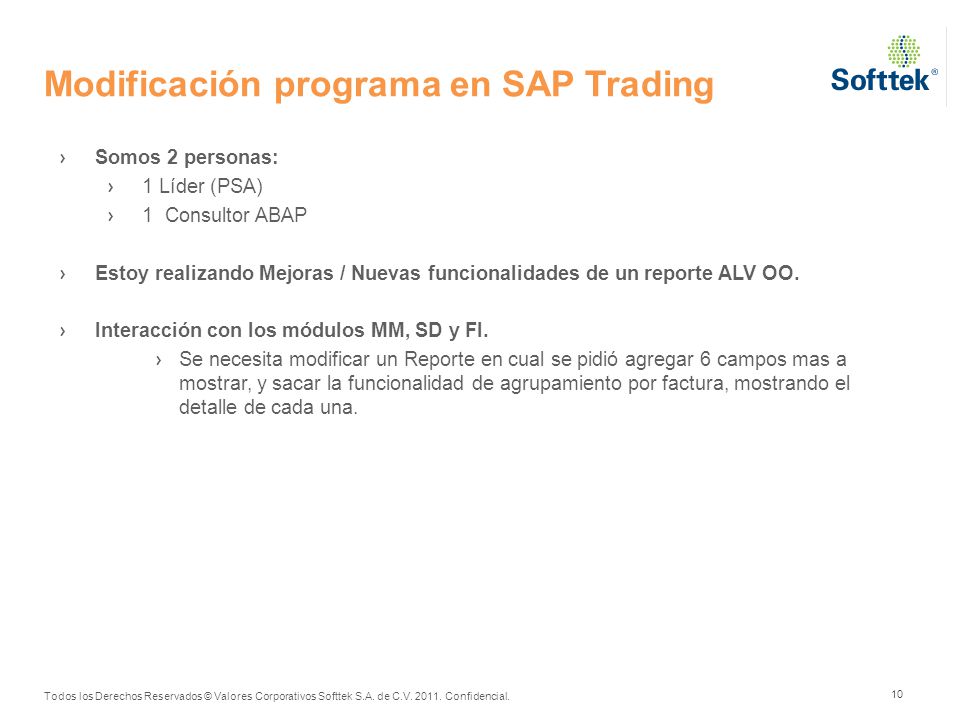 Modificación programa en SAP Trading

Softtek®

› Somos 2 personas:
› 1 Líder (PSA)
› 1 Consultor ABAP

› Estoy realizando Mejoras / Nuevas funcionalidades de un reporte ALV OO.

› Interacción con los módulos MM, SD y FI.
› Se necesita modificar un Reporte en cual se pidió agregar 6 campos mas a mostrar, y sacar la funcionalidad de agrupamiento por factura, mostrando el detalle de cada una.

Todos los Derechos Reservados © Valores Corporativos Softtek S.A. de C.V. 2011. Confidencial.

10